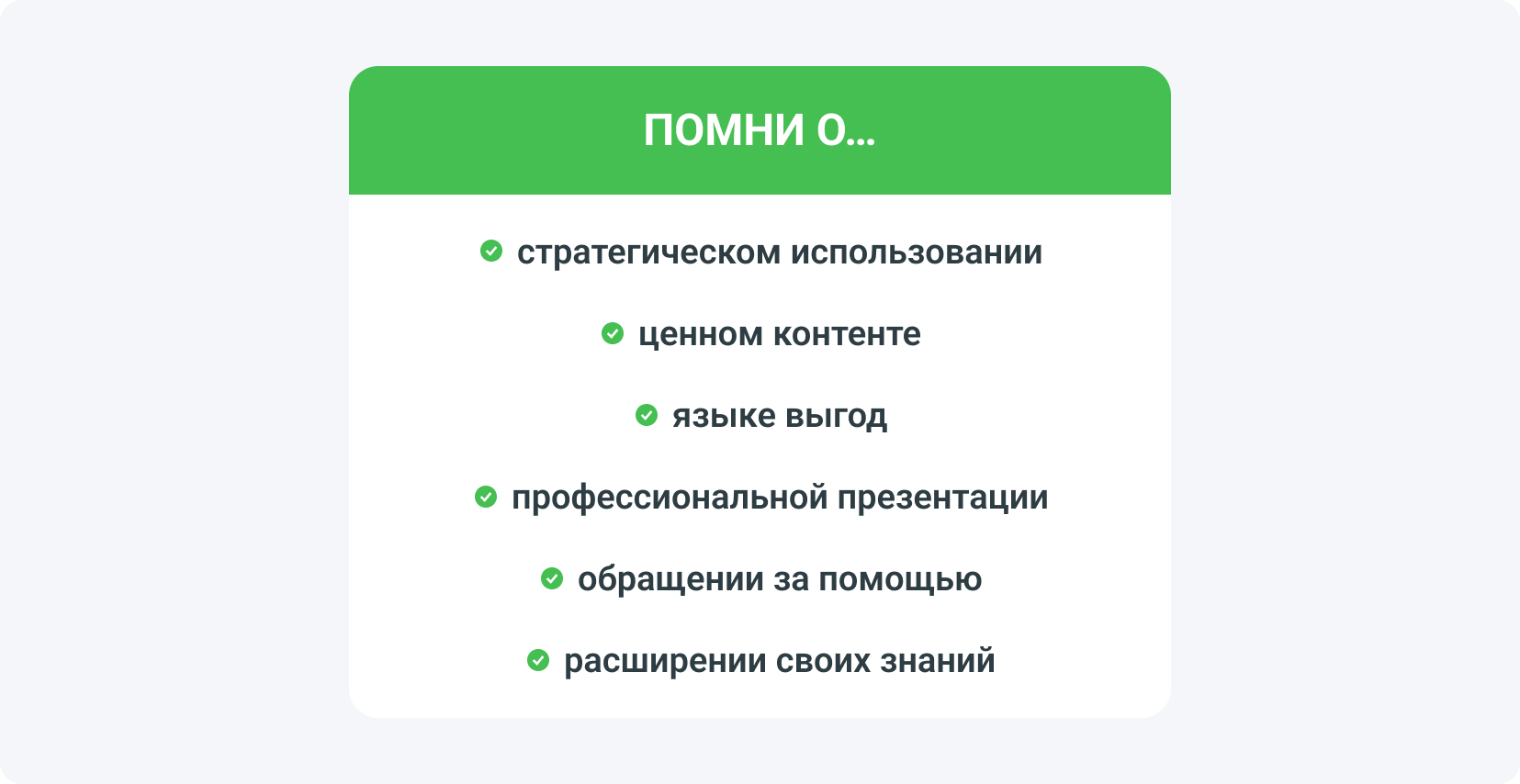 ПОМНИ О...

стратегическом использовании

ценном контенте

языке выгод

профессиональной презентации

обращении за помощью

расширении своих знаний